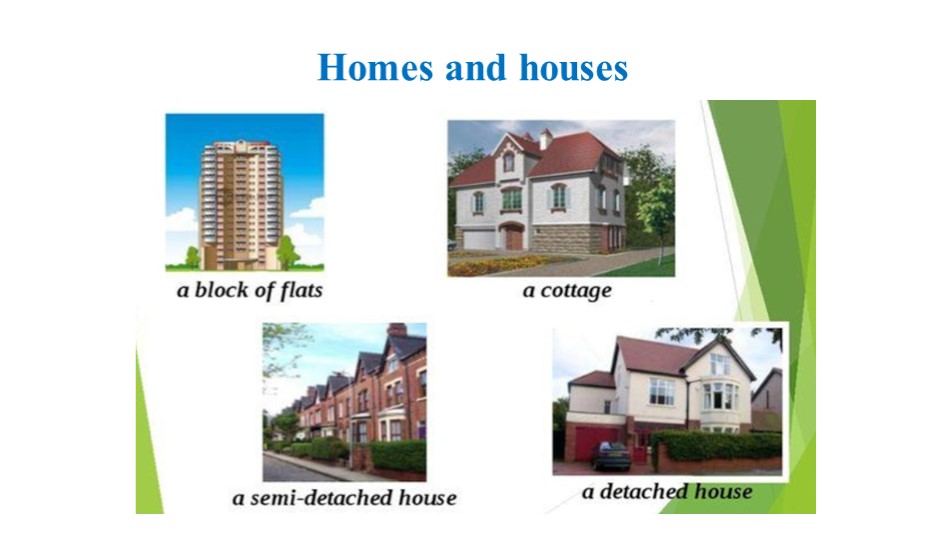 Homes and houses

a block of flats

a cottage

a semi-detached house

a detached house